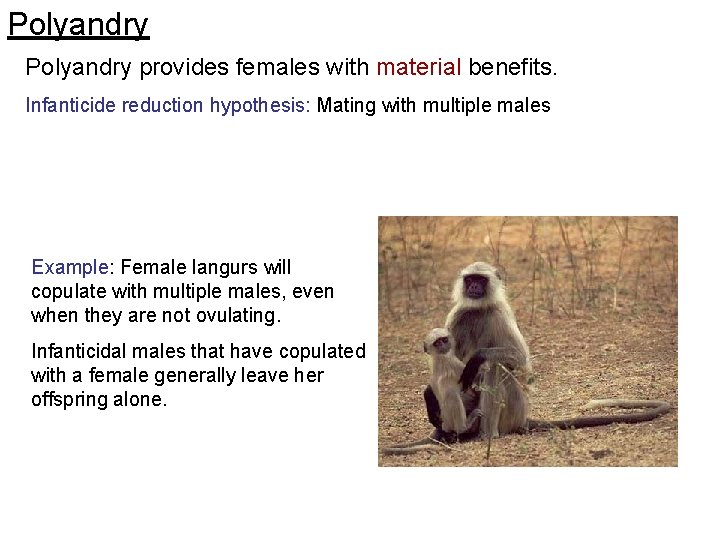 Polyandry

Polyandry provides females with material benefits.

Infanticide reduction hypothesis: Mating with multiple males

Example: Female langurs will copulate with multiple males, even when they are not ovulating.

Infanticidal males that have copulated with a female generally leave her offspring alone.